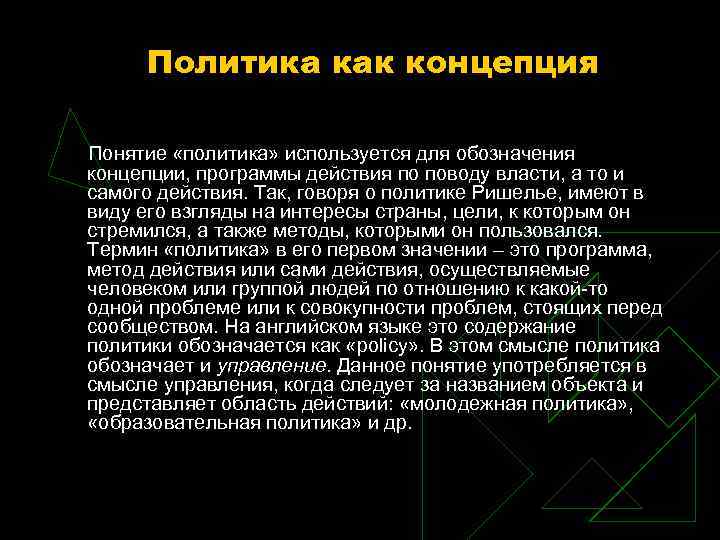 Политика как концепция

Понятие «политика» используется для обозначения концепции, программы действия по поводу власти, а то и самого действия. Так, говоря о политике Ришелье, имеют в виду его взгляды на интересы страны, цели, к которым он стремился, а также методы, которыми он пользовался. Термин «политика» в его первом значении – это программа, метод действия или сами действия, осуществляемые человеком или группой людей по отношению к какой-то одной проблеме или к совокупности проблем, стоящих перед сообществом. На английском языке это содержание политики обозначается как «policy». В этом смысле политика обозначает и управление. Данное понятие употребляется в смысле управления, когда следует за названием объекта и представляет область действий: «молодежная политика», «образовательная политика» и др.